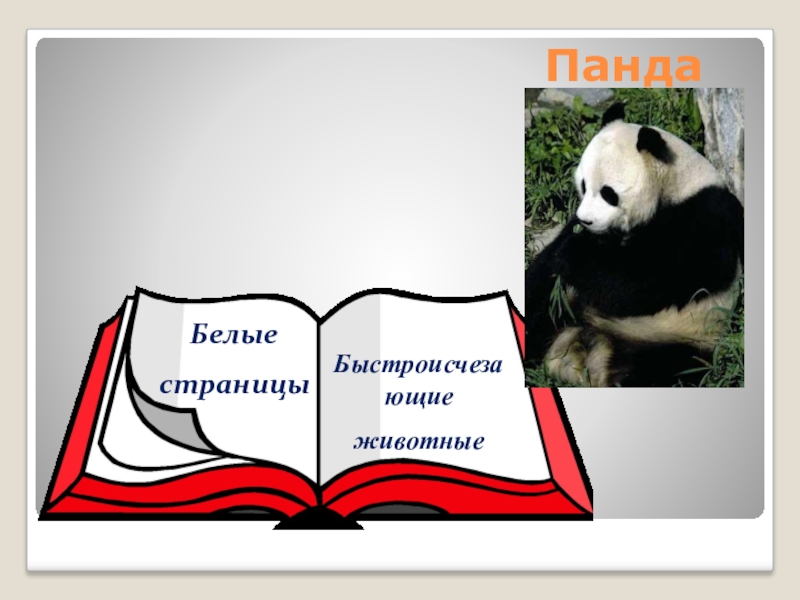 Панда

Белые
страницы

Быстроисчезающие
животные